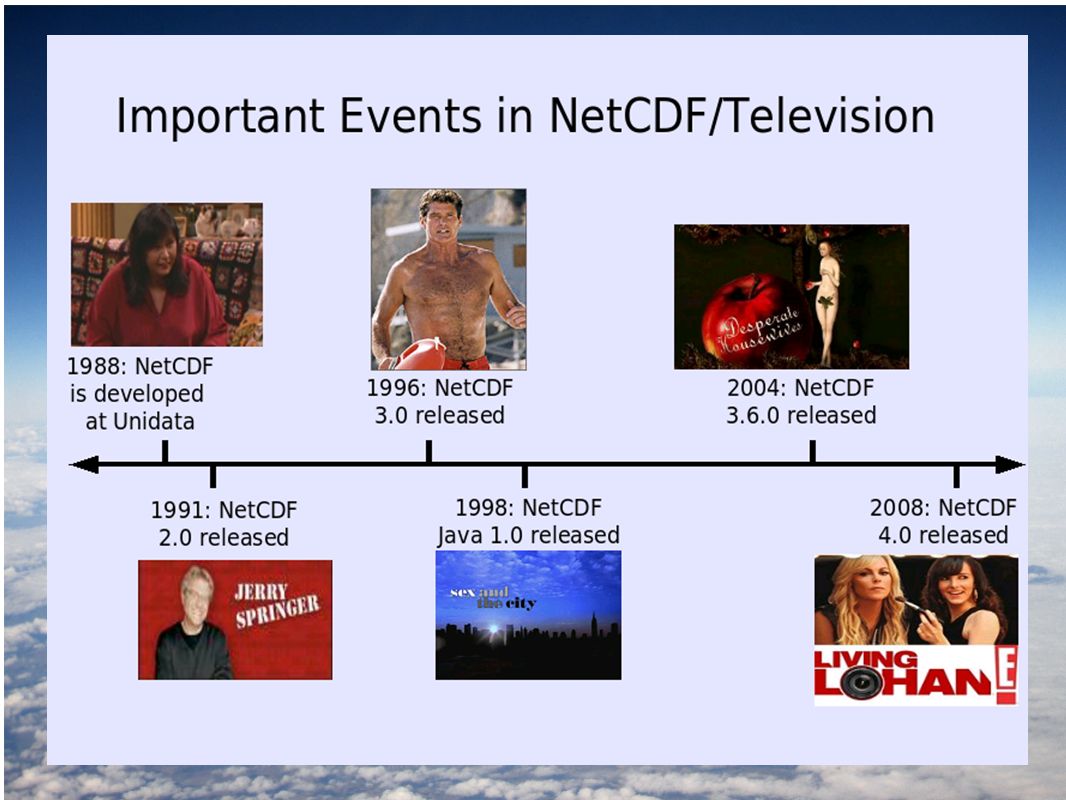 Important Events in NetCDF/Television

1988: NetCDF is developed at Unidata

1996: NetCDF 3.0 released

Desperate Housewives

2004: NetCDF 3.6.0 released

1991: NetCDF 2.0 released

JERRY SPRINGER

1998: NetCDF Java 1.0 released

sex and the city

2008: NetCDF 4.0 released

LIVING LOHAN E!